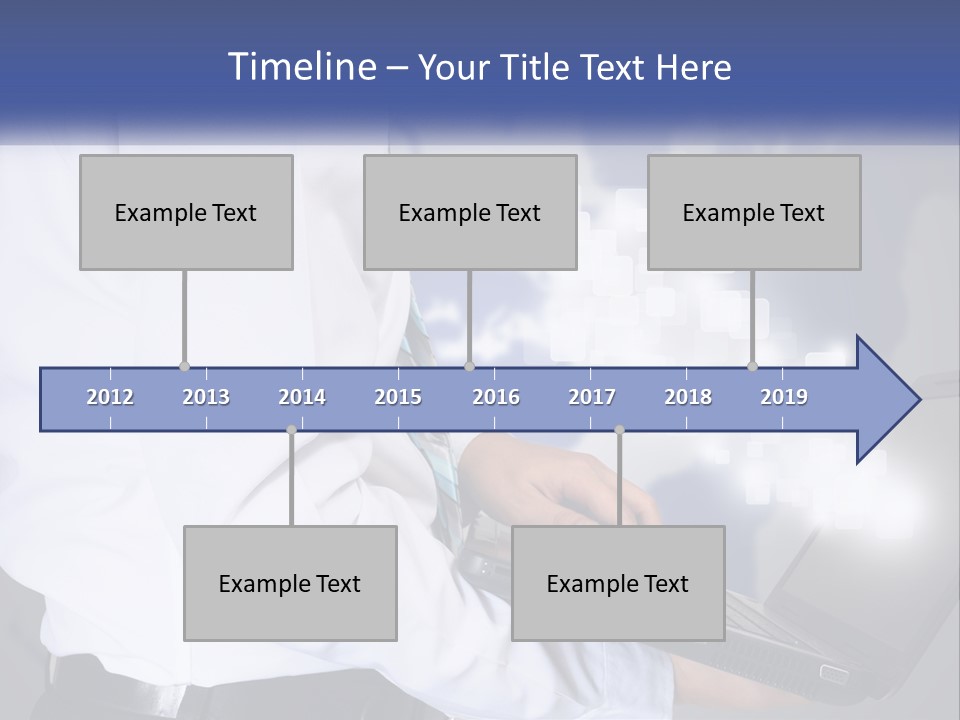 Timeline – Your Title Text Here

Example Text

Example Text

Example Text

2012 2013 2014 2015 2016 2017 2018 2019

Example Text

Example Text